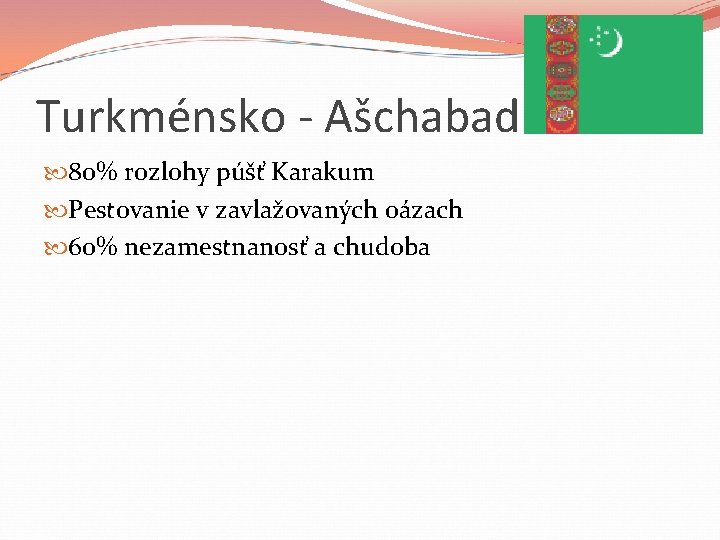 Turkménsko - Ašchabad

80% rozlohy púšť Karakum

Pestovanie v zavlažovaných oázach

60% nezamestnanosť a chudoba